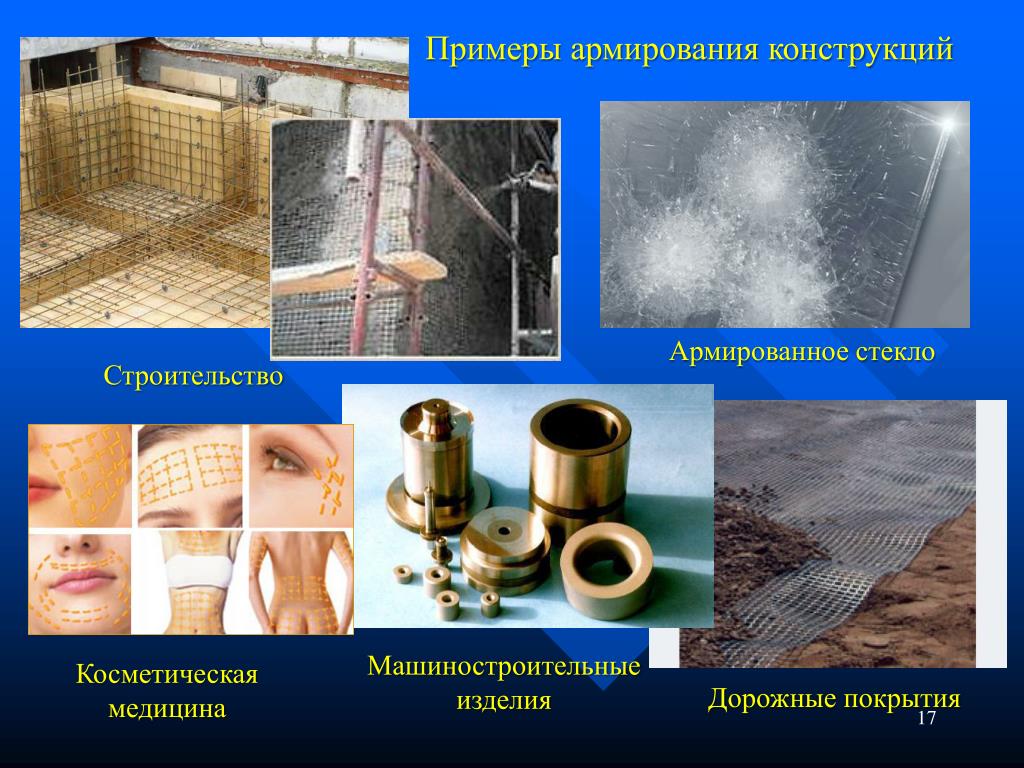 Примеры армирования конструкций

Строительство

Армированное стекло

Косметическая медицина

Машиностроительные изделия

Дорожные покрытия

17